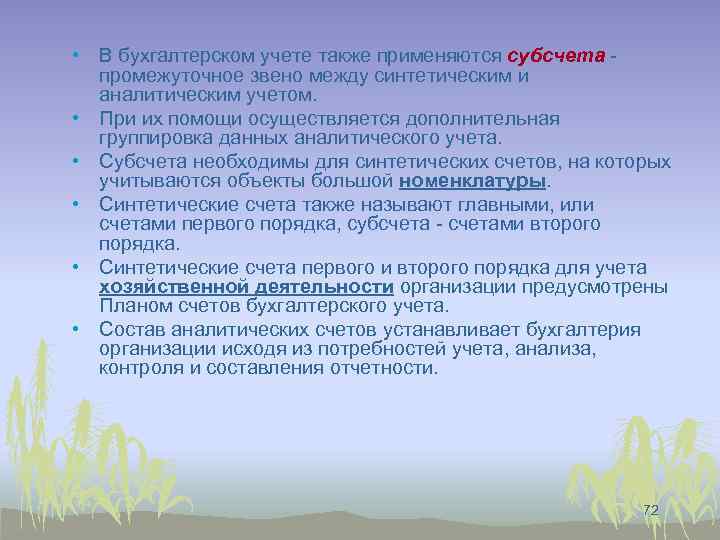 • В бухгалтерском учете также применяются субсчета - промежуточное звено между синтетическим и аналитическим учетом.
• При их помощи осуществляется дополнительная группировка данных аналитического учета.
• Субсчета необходимы для синтетических счетов, на которых учитываются объекты большой номенклатуры.
• Синтетические счета также называют главными, или счетами первого порядка, субсчета - счетами второго порядка.
• Синтетические счета первого и второго порядка для учета хозяйственной деятельности организации предусмотрены Планом счетов бухгалтерского учета.
• Состав аналитических счетов устанавливает бухгалтерия организации исходя из потребностей учета, анализа, контроля и составления отчетности.

72